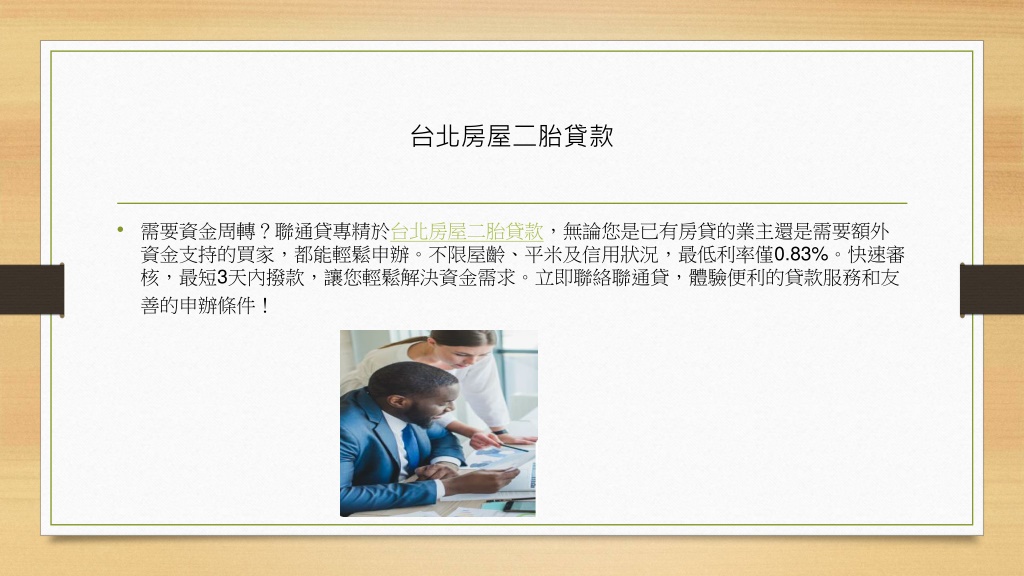 台北房屋二胎貸款

• 需要資金周轉？聯通貸專精於台北房屋二胎貸款，無論您是已有房貸的業主還是需要額外資金支持的買家，都能輕鬆申辦。不限屋齡、平米及信用狀況，最低利率僅0.83%。快速審核，最短3天內撥款，讓您輕鬆解決資金需求。立即聯絡聯通貸，體驗便利的貸款服務和友善的申辦條件！